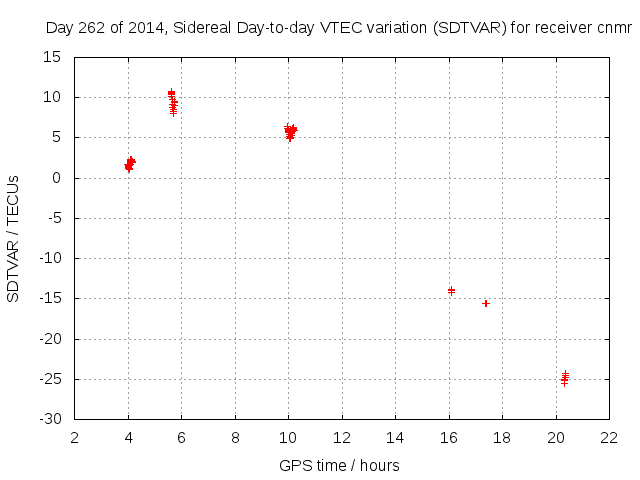 Day 262 of 2014, Sidereal Day-to-day VTEC variation (SDTVAR) for receiver cnmr

SDTVAR / TECUs

15
10
5
0
-5
-10
-15
-20
-25
-30

2 4 6 8 10 12 14 16 18 20 22

GPS time / hours